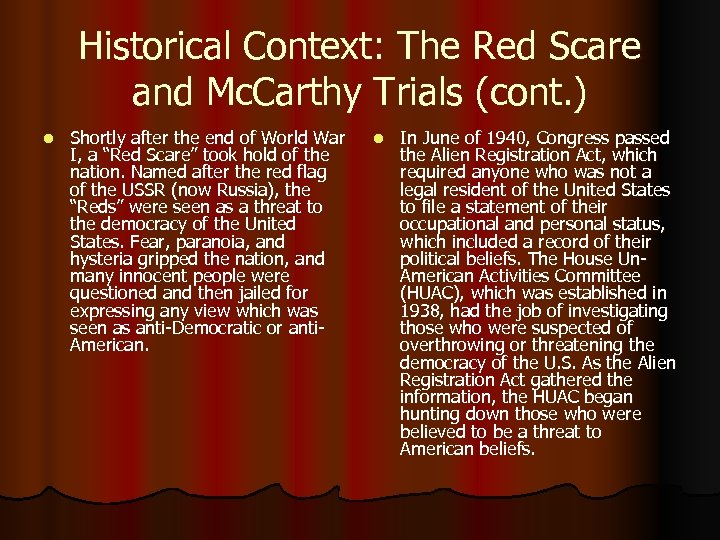 Historical Context: The Red Scare and McCarthy Trials (cont.)

- Shortly after the end of World War I, a “Red Scare” took hold of the nation. Named after the red flag of the USSR (now Russia), the “Reds” were seen as a threat to the democracy of the United States. Fear, paranoia, and hysteria gripped the nation, and many innocent people were questioned and then jailed for expressing any view which was seen as anti-Democratic or anti-American.

- In June of 1940, Congress passed the Alien Registration Act, which required anyone who was not a legal resident of the United States to file a statement of their occupational and personal status, which included a record of their political beliefs. The House Un-American Activities Committee (HUAC), which was established in 1938, had the job of investigating those who were suspected of overthrowing or threatening the democracy of the U.S. As the Alien Registration Act gathered the information, the HUAC began hunting down those who were believed to be a threat to American beliefs.